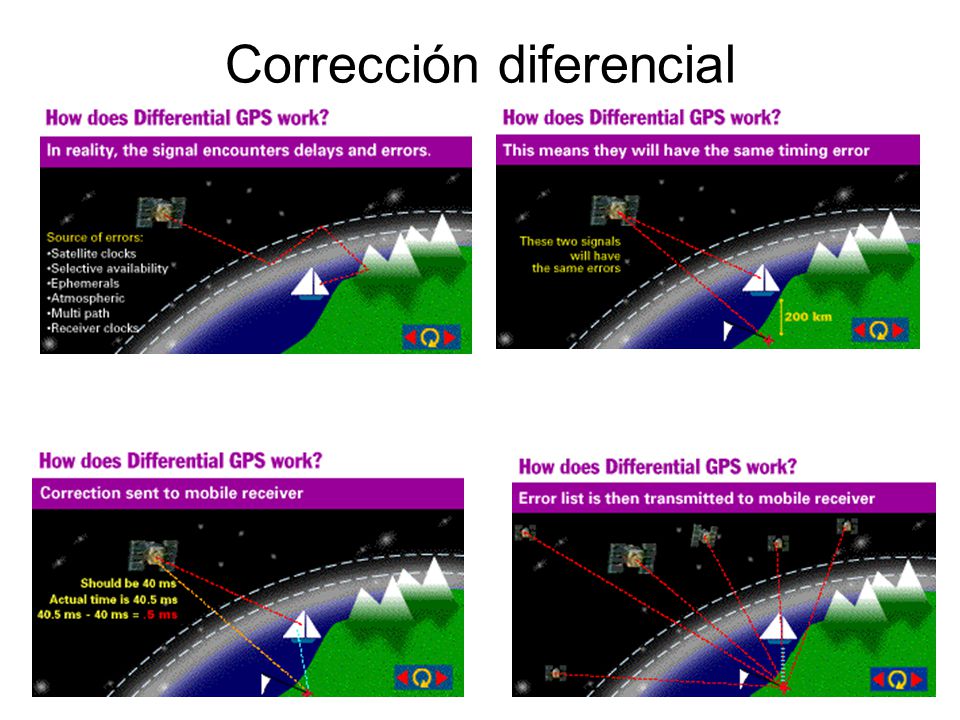 Corrección diferencial

How does Differential GPS work?

In reality, the signal encounters delays and errors.

Source of errors:
•Satellite clocks
•Selective availability
•Ephemerals
•Atmospheric
•Multi path
•Receiver clocks

How does Differential GPS work?

This means they will have the same timing error

These two signals will have the same errors

200 km

How does Differential GPS work?

Correction sent to mobile receiver

Should be 40 ms
Actual time is 40.5 ms
40.5 ms - 40 ms = .5 ms

How does Differential GPS work?

Error list is then transmitted to mobile receiver